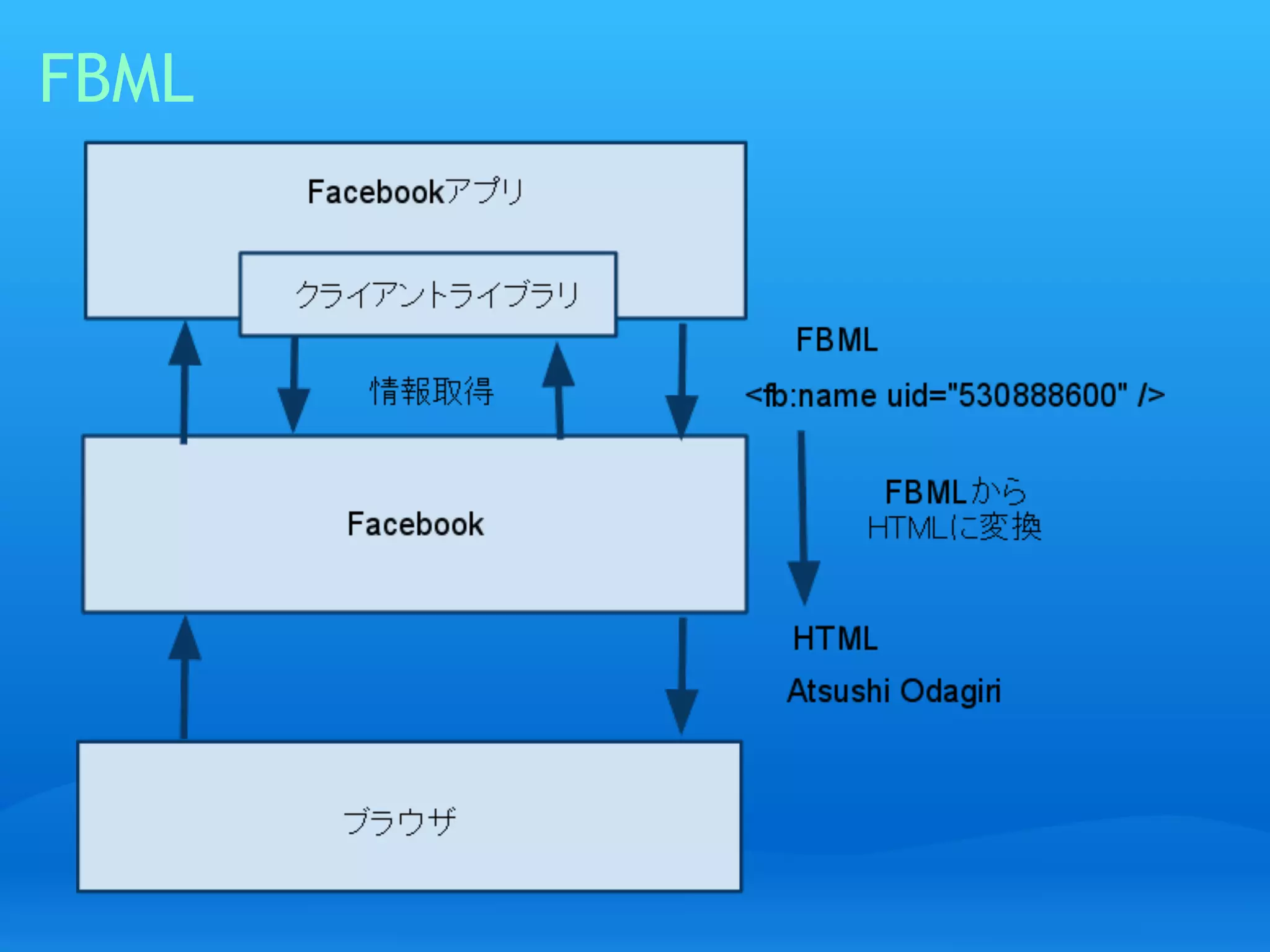 FBML

Facebookアプリ

クライアントライブラリ

情報取得

Facebook

ブラウザ

FBML

<fb:name uid="530888600" />

FBMLから
HTMLに変換

HTML

Atsushi Odagiri